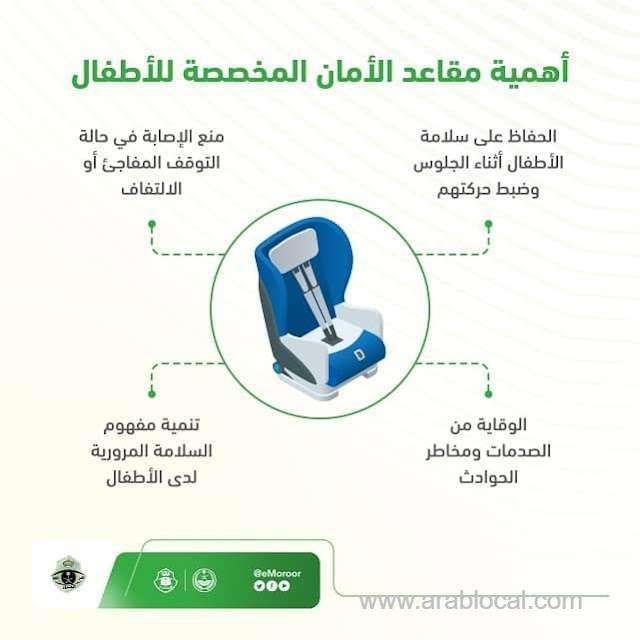 أهمية مقاعد الأمان المخصصة للأطفال

الحفاظ على سلامة الأطفال أثناء الجلوس وضبط حركتهم

منع الإصابة في حالة التوقف المفاجئ أو الالتفاف

الوقاية من الصدمات ومخاطر الحوادث

تنمية مفهوم السلامة المرورية لدى الأطفال

@eMoroor

www.arablocal.com